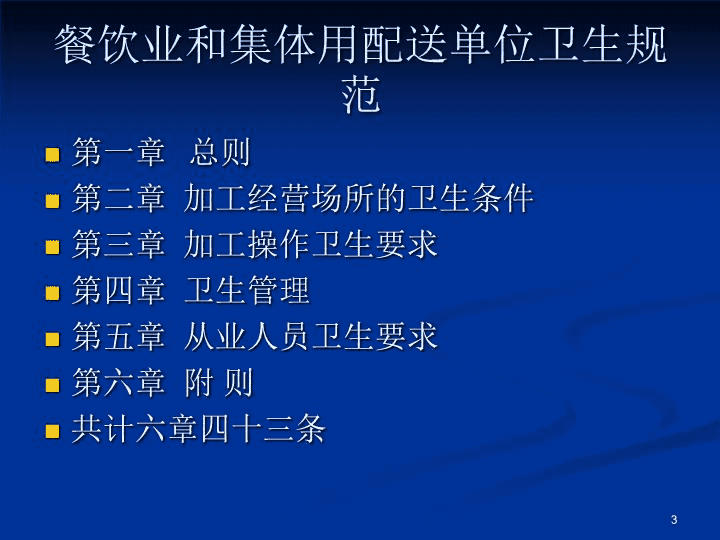 餐饮业和集体用配送单位卫生规范

第一章 总则

第二章 加工经营场所的卫生条件

第三章 加工操作卫生要求

第四章 卫生管理

第五章 从业人员卫生要求

第六章 附 则

共计六章四十三条

3